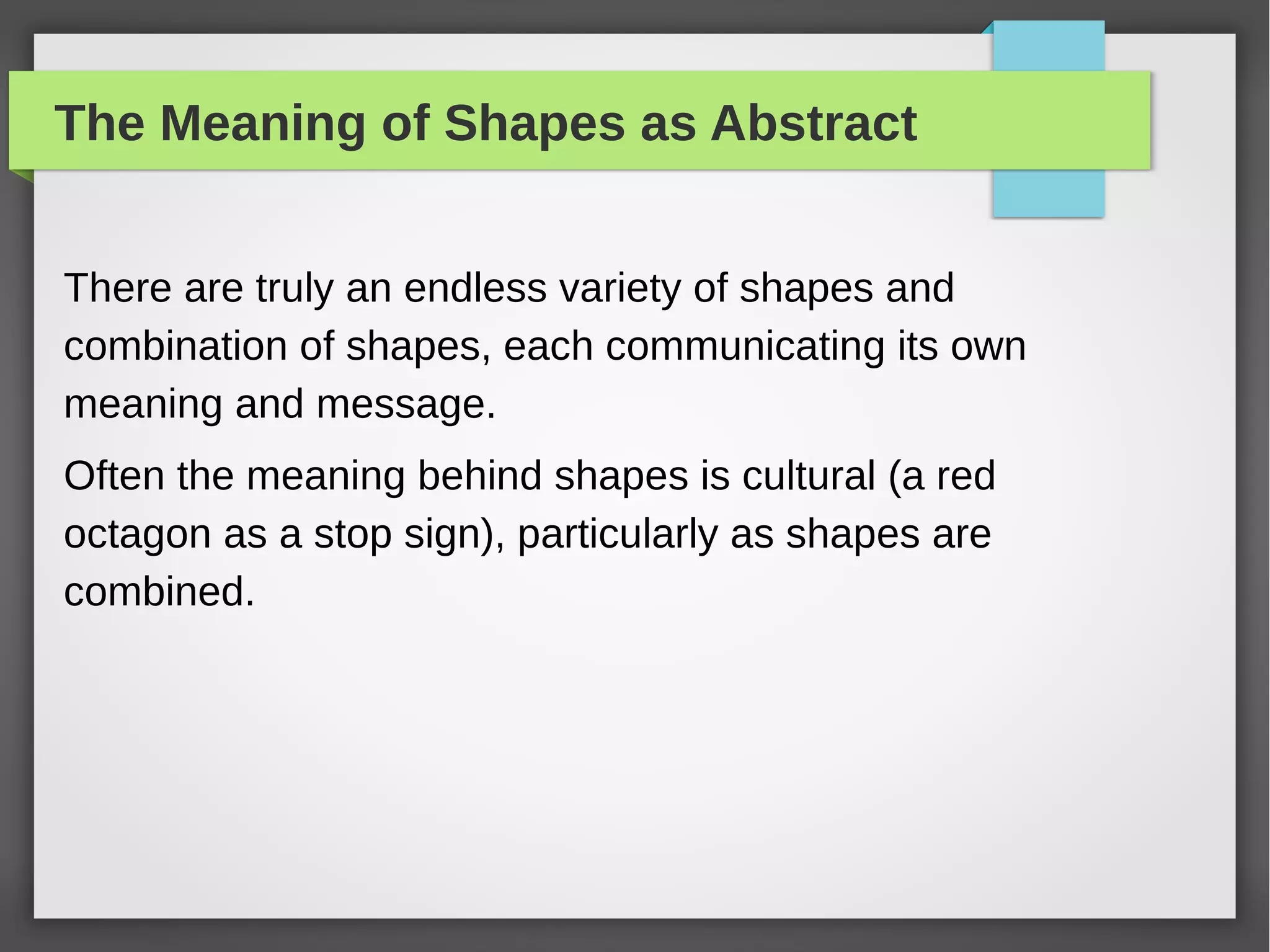 The Meaning of Shapes as Abstract

There are truly an endless variety of shapes and combination of shapes, each communicating its own meaning and message.

Often the meaning behind shapes is cultural (a red octagon as a stop sign), particularly as shapes are combined.